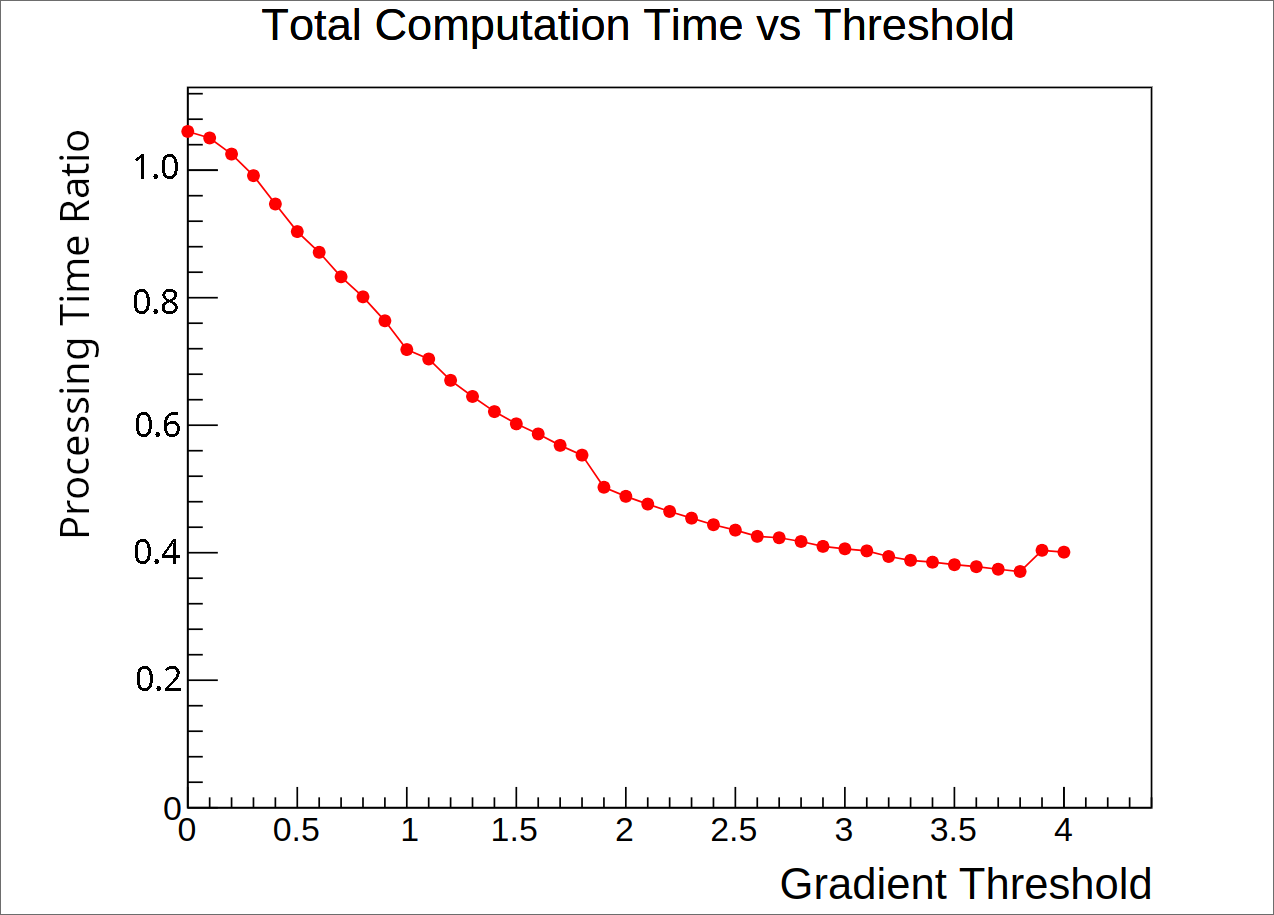 Total Computation Time vs Threshold

Processing Time Ratio

1.0
0.8
0.6
0.4
0.2
0

0
0.5
1
1.5
2
2.5
3
3.5
4

Gradient Threshold